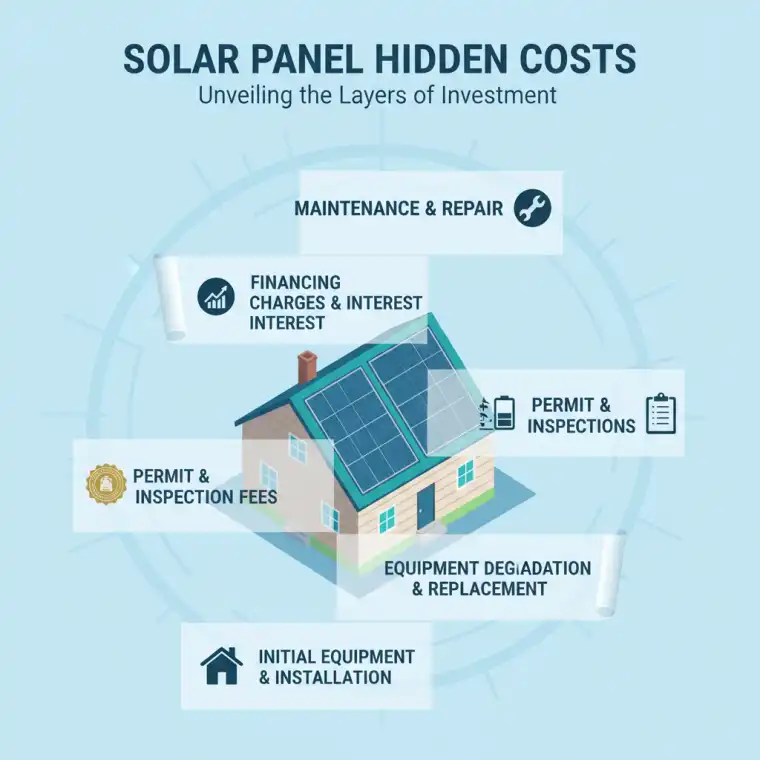 SOLAR PANEL HIDDEN COSTS
Unveiling the Layers of Investment

MAINTENANCE & REPAIR

FINANCING CHARGES & INTEREST INTEREST

PERMIT & INSPECTIONS

PERMIT & INSPECTION FEES

EQUIPMENT DEGIADATION & REPLACEMENT

INITIAL EQUIPMENT & INSTALLATION